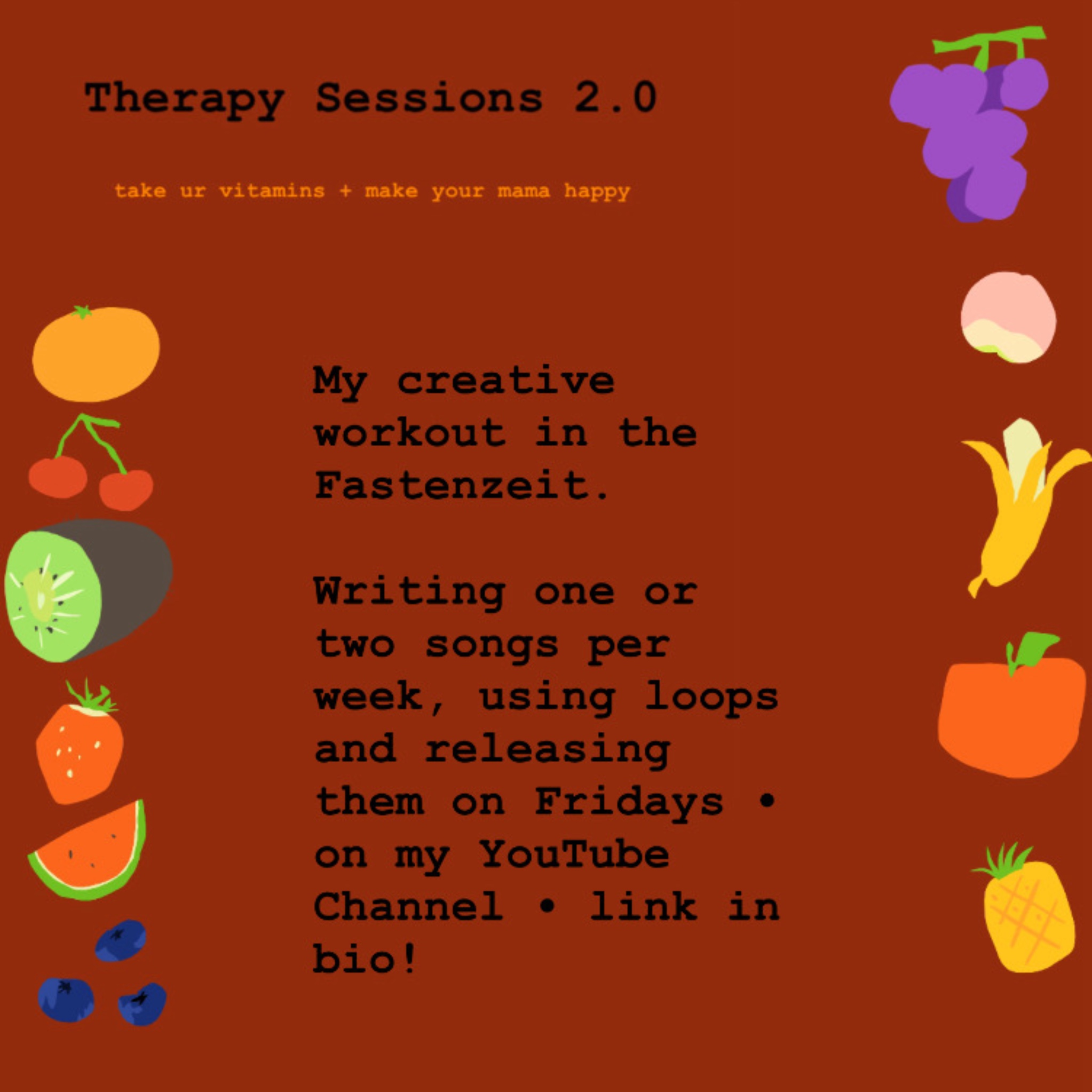 Therapy Sessions 2.0

take ur vitamins + make your mama happy

My creative workout in the Fastenzeit.

Writing one or two songs per week, using loops and releasing them on Fridays • on my YouTube Channel • link in bio!